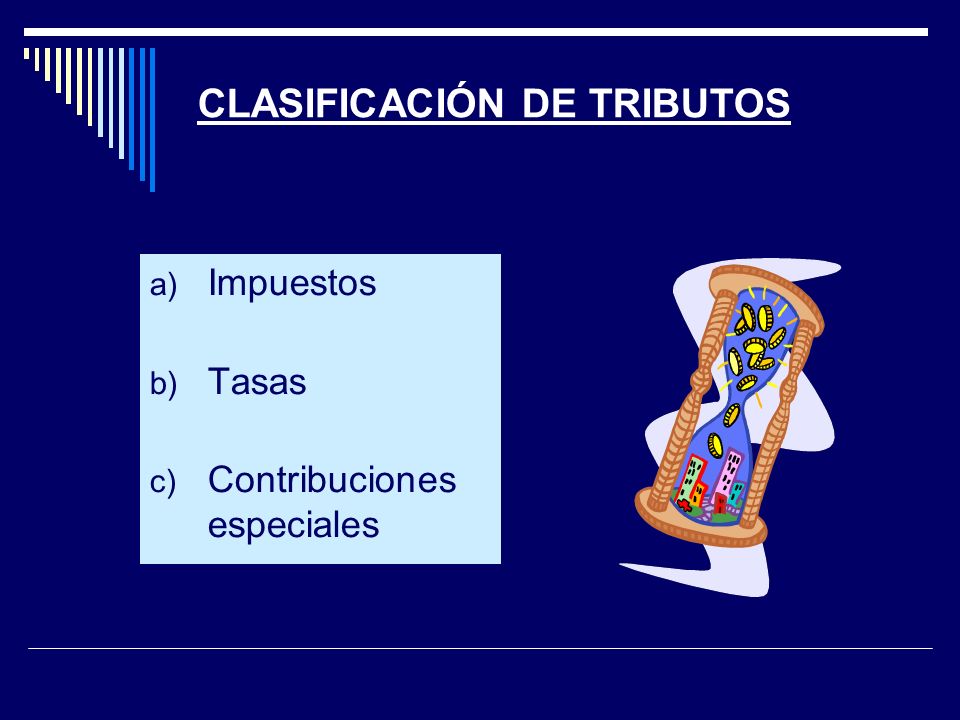 CLASIFICACIÓN DE TRIBUTOS

a) Impuestos

b) Tasas

c) Contribuciones especiales